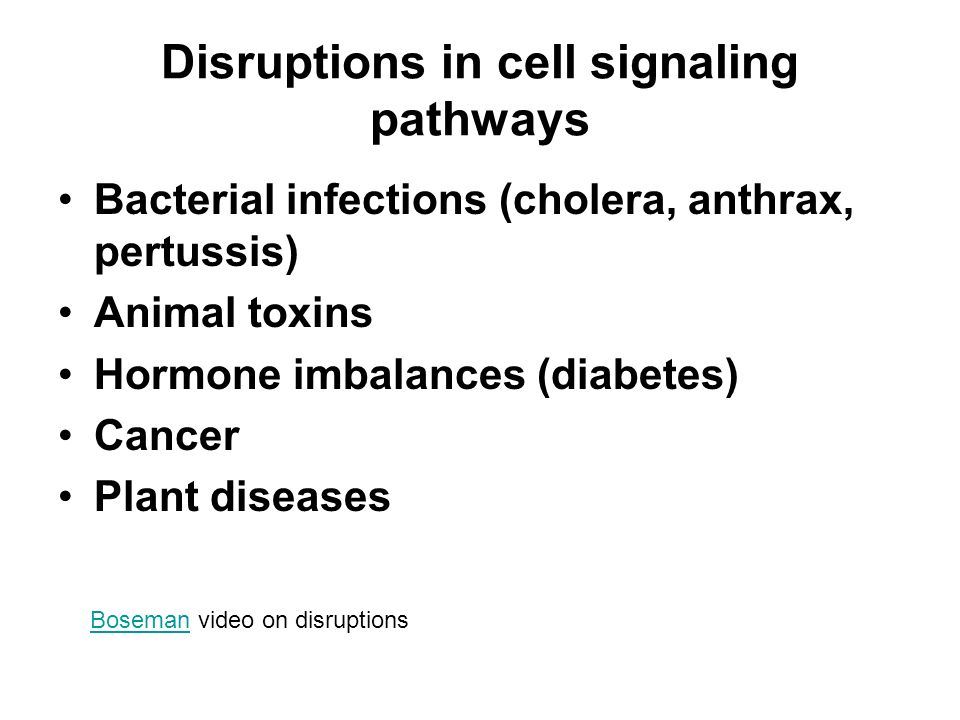 Disruptions in cell signaling pathways

• Bacterial infections (cholera, anthrax, pertussis)
• Animal toxins
• Hormone imbalances (diabetes)
• Cancer
• Plant diseases

Boseman video on disruptions